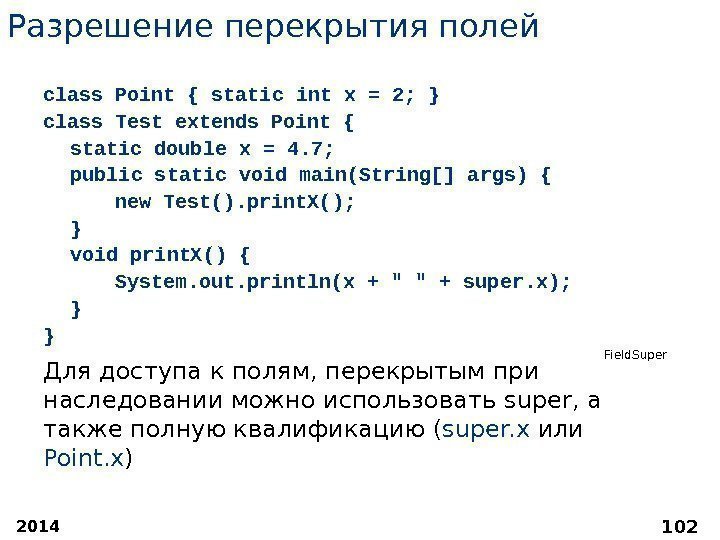 Разрешение перекрытия полей

class Point { static int x = 2; }
class Test extends Point {
  static double x = 4.7;
  public static void main(String[] args) {
      new Test().printX();
  }
  void printX() {
      System.out.println(x + " " + super.x);
  }
}

FieldSuper

Для доступа к полям, перекрытым при наследовании можно использовать super, а также полную квалификацию (super.x или Point.x)

2014

102